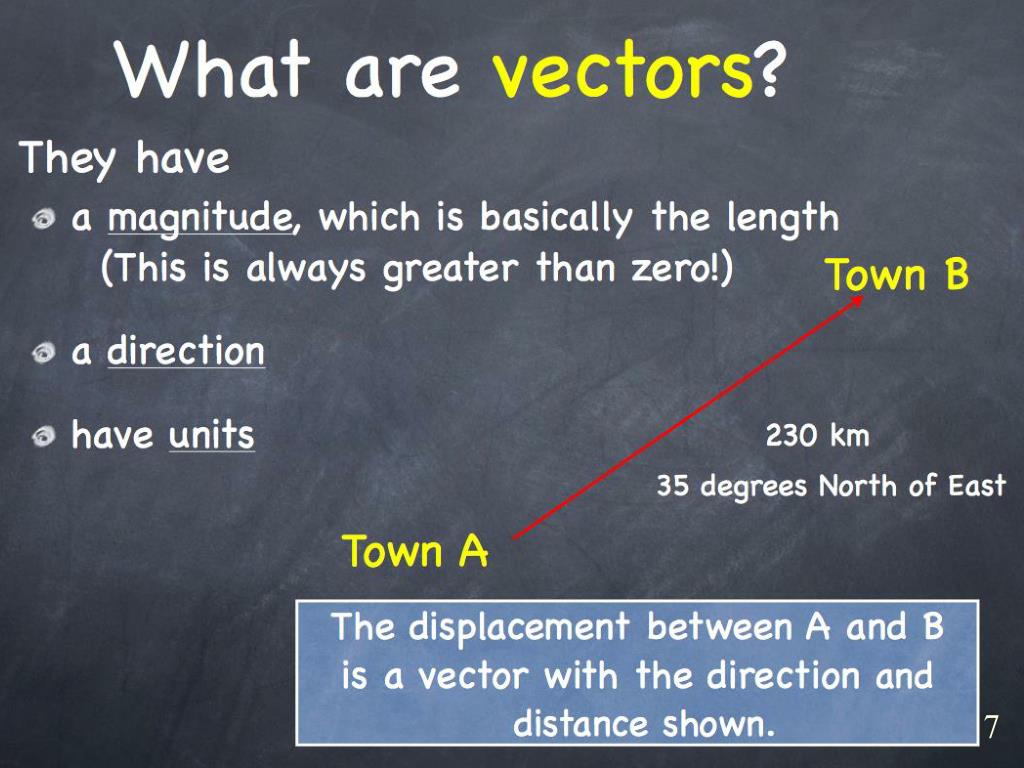 What are vectors?

They have

a magnitude, which is basically the length (This is always greater than zero!)

a direction

have units

Town B

230 km

35 degrees North of East

Town A

The displacement between A and B is a vector with the direction and distance shown.

7